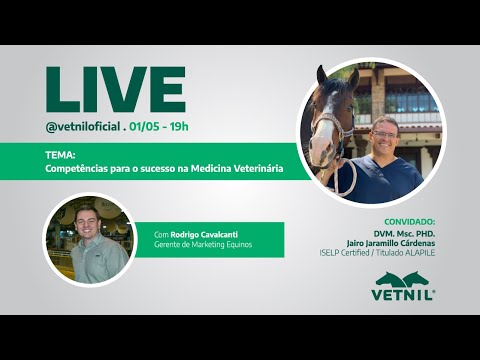 LIVE

@vetniloficial . 01/05 - 19h

TEMA:
Competências para o sucesso na Medicina Veterinária

Com Rodrigo Cavalcanti
Gerente de Marketing Equinos

CONVIDADO:
DVM. Msc. PHD.
Jairo Jaramillo Cárdenas
ISELP Certified / Titulado ALAPILE

VETNIL®